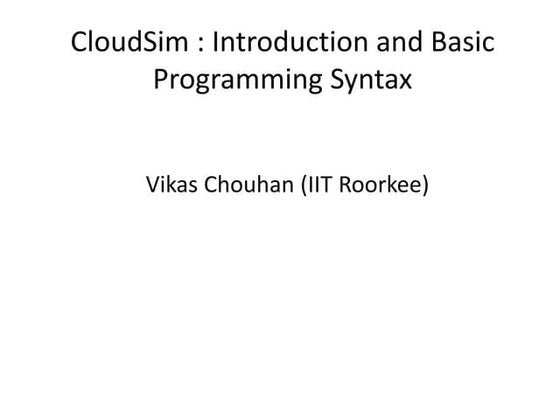 CloudSim : Introduction and Basic Programming Syntax

Vikas Chouhan (IIT Roorkee)